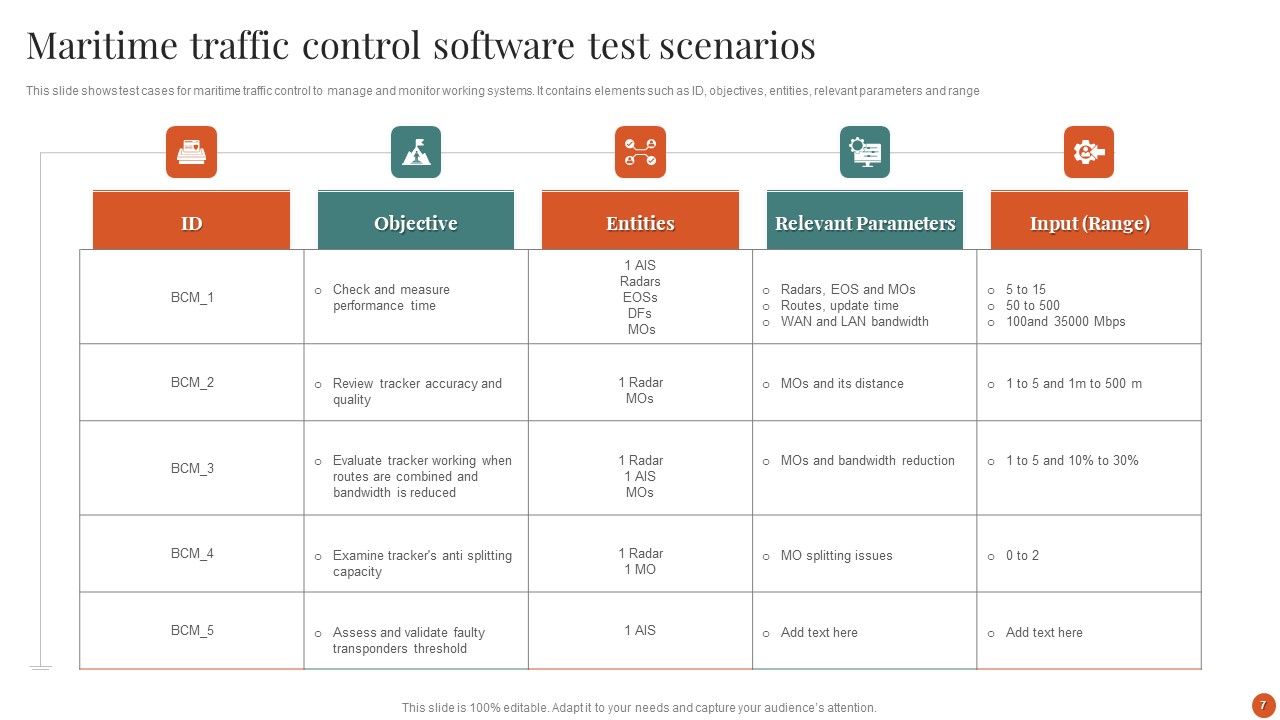 Maritime traffic control software test scenarios

This slide shows test cases for maritime traffic control to manage and monitor working systems. It contains elements such as ID, objectives, entities, relevant parameters and range

| ID | Objective | Entities | Relevant Parameters | Input (Range) |
|---|---|---|---|---|
| BCM_1 | o Check and measure performance time | 1 AIS Radars EOSs DFs MOs | o Radars, EOS and MOs o Routes, update time o WAN and LAN bandwidth | o 5 to 15 o 50 to 500 o 100and 35000 Mbps |
| BCM_2 | o Review tracker accuracy and quality | 1 Radar MOs | o MOs and its distance | o 1 to 5 and 1m to 500 m |
| BCM_3 | o Evaluate tracker working when routes are combined and bandwidth is reduced | 1 Radar 1 AIS MOs | o MOs and bandwidth reduction | o 1 to 5 and 10% to 30% |
| BCM_4 | o Examine tracker's anti splitting capacity | 1 Radar 1 MO | o MO splitting issues | o 0 to 2 |
| BCM_5 | o Assess and validate faulty transponders threshold | 1 AIS | o Add text here | o Add text here |

This slide is 100% editable. Adapt it to your needs and capture your audience's attention.

7